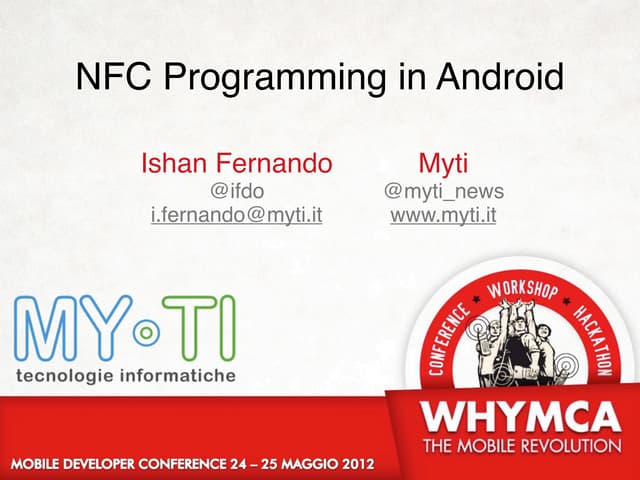 NFC Programming in Android

Ishan Fernando
@ifdo
i.fernando@myti.it

Myti
@myti_news
www.myti.it

MY•TI
tecnologie informatiche

CONFERENCE ★ WORKSHOP ★ HACKATHON

WHYMCA
THE MOBILE REVOLUTION

MOBILE DEVELOPER CONFERENCE 24 – 25 MAGGIO 2012